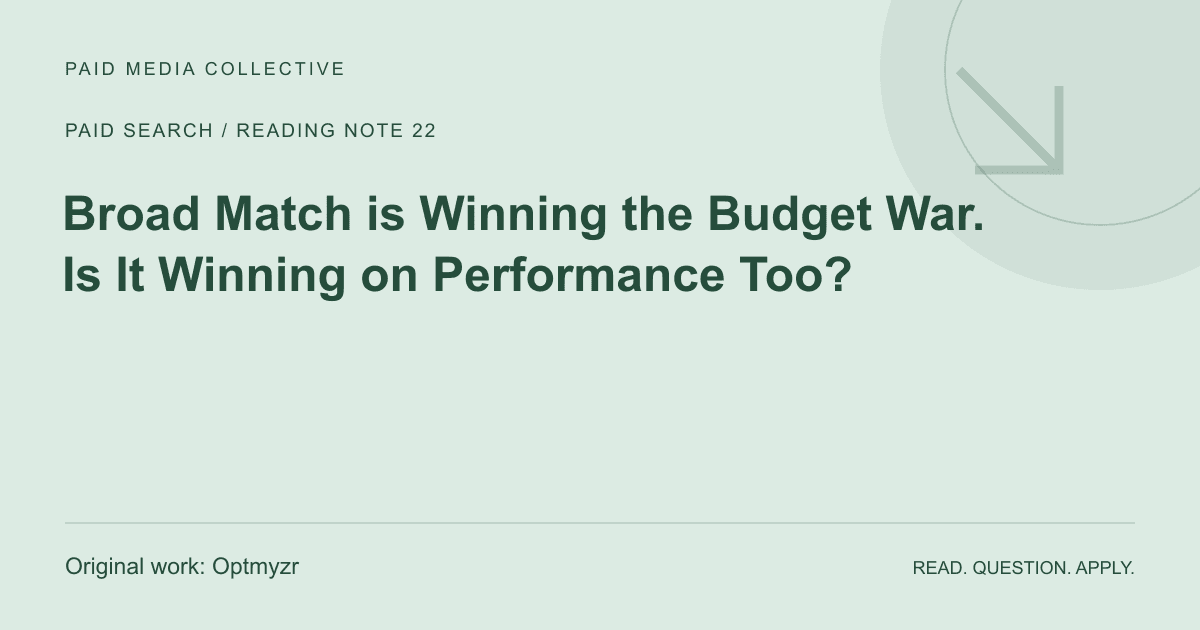 PAID MEDIA COLLECTIVE

PAID SEARCH / READING NOTE 22

Broad Match is Winning the Budget War. Is It Winning on Performance Too?

Original work: Optmyzr

READ. QUESTION. APPLY.